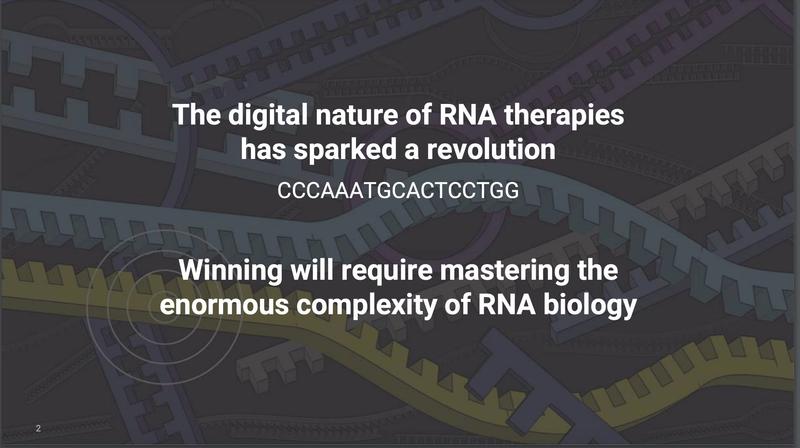 The digital nature of RNA therapies has sparked a revolution

CCCAAATGCACTCCTGG

Winning will require mastering the enormous complexity of RNA biology

2